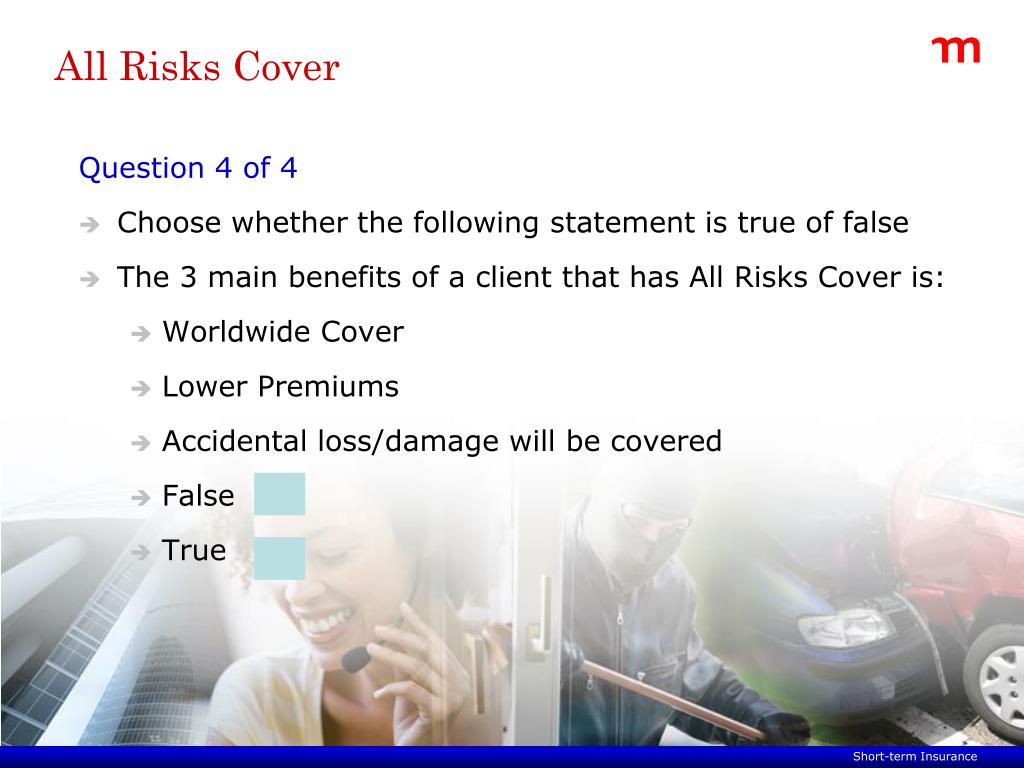 All Risks Cover

m

Question 4 of 4

Choose whether the following statement is true of false

The 3 main benefits of a client that has All Risks Cover is:

Worldwide Cover

Lower Premiums

Accidental loss/damage will be covered

False

True

Short-term Insurance